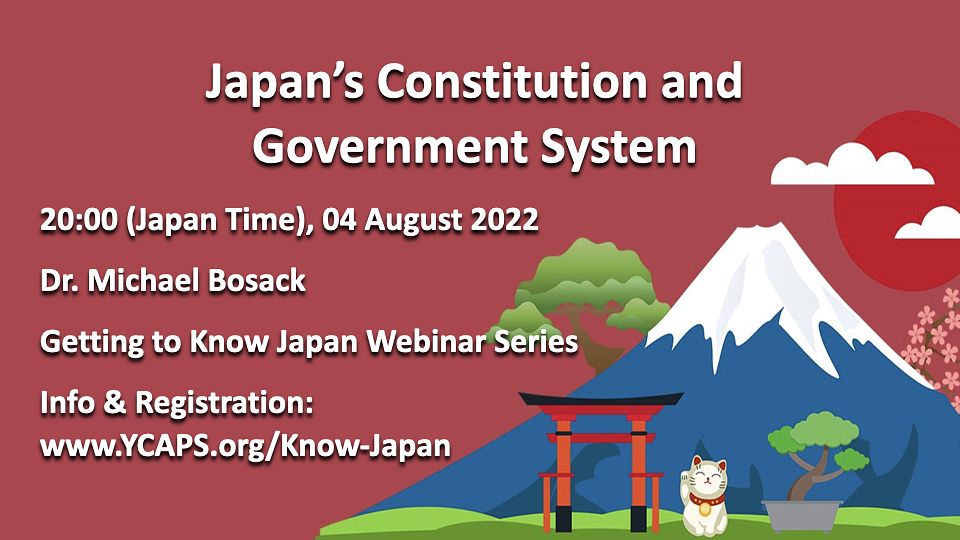 Japan's Constitution and Government System

20:00 (Japan Time), 04 August 2022

Dr. Michael Bosack

Getting to Know Japan Webinar Series

Info & Registration:
www.YCAPS.org/Know-Japan